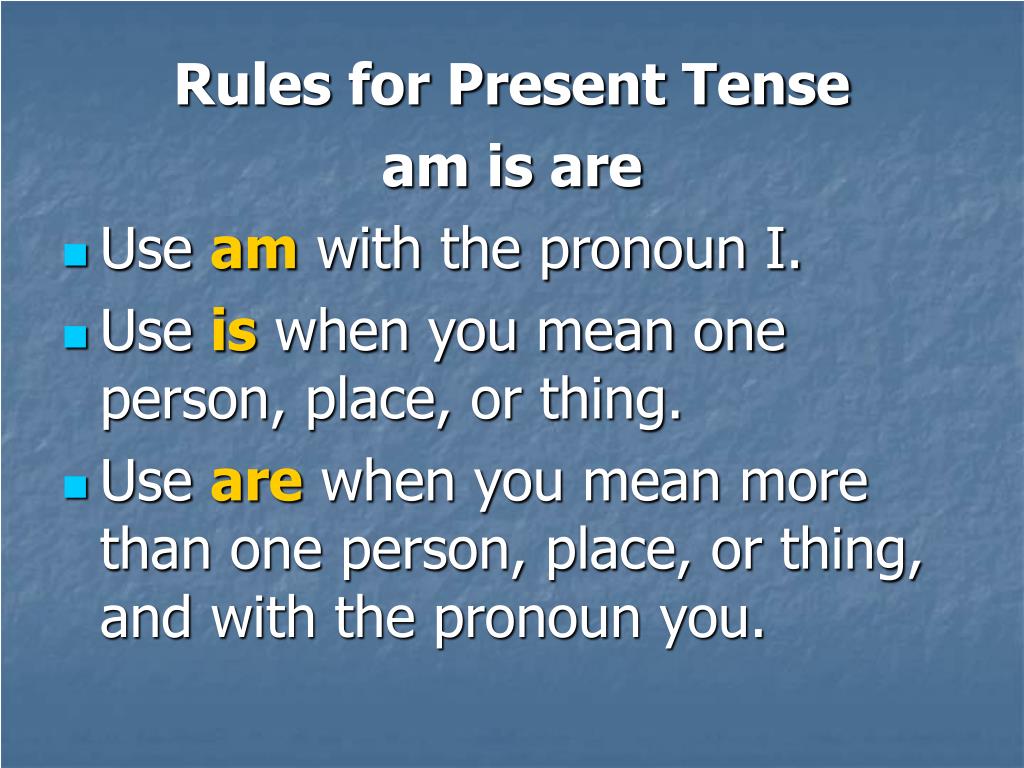 Rules for Present Tense
am is are

Use am with the pronoun I.

Use is when you mean one person, place, or thing.

Use are when you mean more than one person, place, or thing, and with the pronoun you.